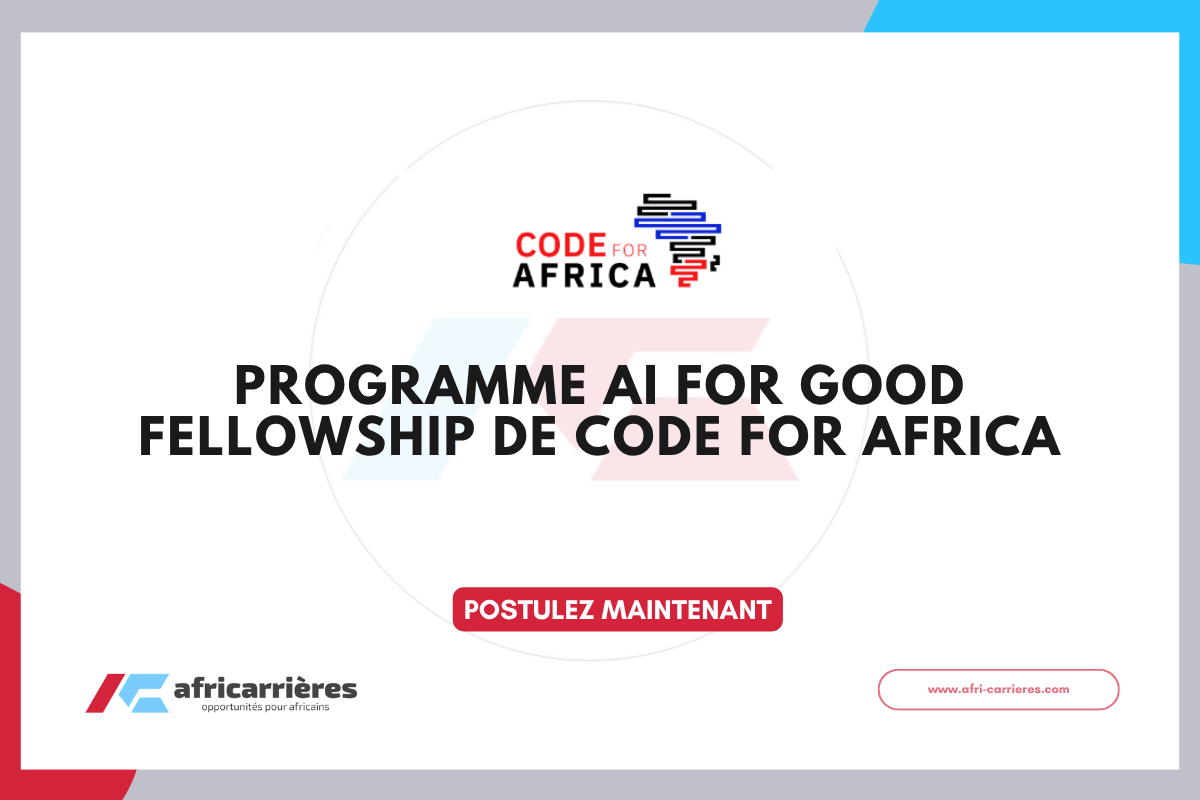 CODE FOR AFRICA

PROGRAMME AI FOR GOOD FELLOWSHIP DE CODE FOR AFRICA

POSTULEZ MAINTENANT

africarrières
opportunités pour africains

www.afri-carrieres.com